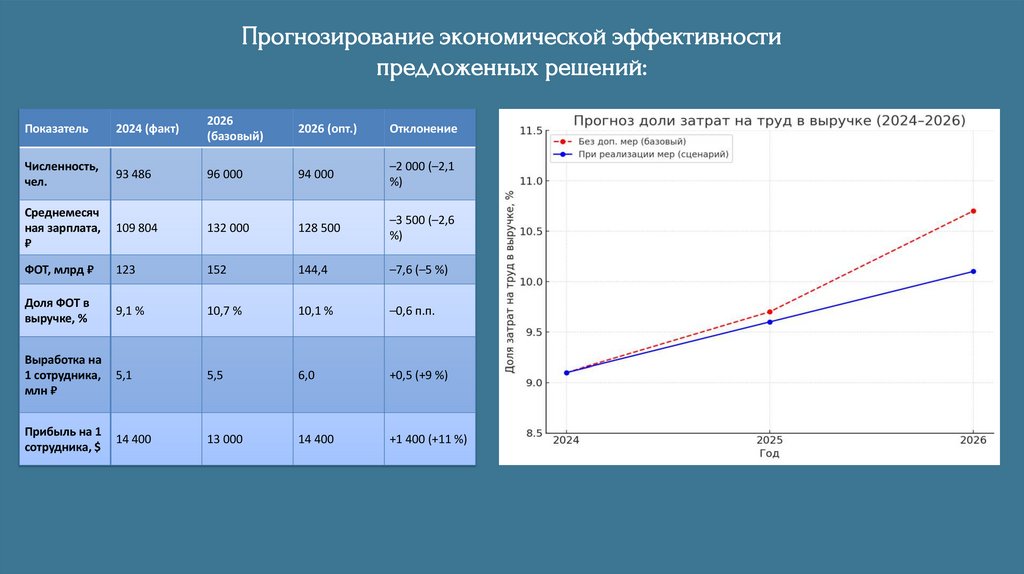 Прогнозирование экономической эффективности предложенных решений:

| Показатель | 2024 (факт) | 2026 (базовый) | 2026 (опт.) | Отклонение |
|---|---|---|---|---|
| Численность, чел. | 93 486 | 96 000 | 94 000 | –2 000 (–2,1 %) |
| Среднемесячная зарплата, ₽ | 109 804 | 132 000 | 128 500 | –3 500 (–2,6 %) |
| ФОТ, млрд ₽ | 123 | 152 | 144,4 | –7,6 (–5 %) |
| Доля ФОТ в выручке, % | 9,1 % | 10,7 % | 10,1 % | –0,6 п.п. |
| Выработка на 1 сотрудника, млн ₽ | 5,1 | 5,5 | 6,0 | +0,5 (+9 %) |
| Прибыль на 1 сотрудника, $ | 14 400 | 13 000 | 14 400 | +1 400 (+11 %) |

Прогноз доли затрат на труд в выручке (2024–2026)

Без доп. мер (базовый)
При реализации мер (сценарий)

Доля затрат на труд в выручке, %

11.5
11.0
10.5
10.0
9.5
9.0
8.5

2024
2025
2026
Год